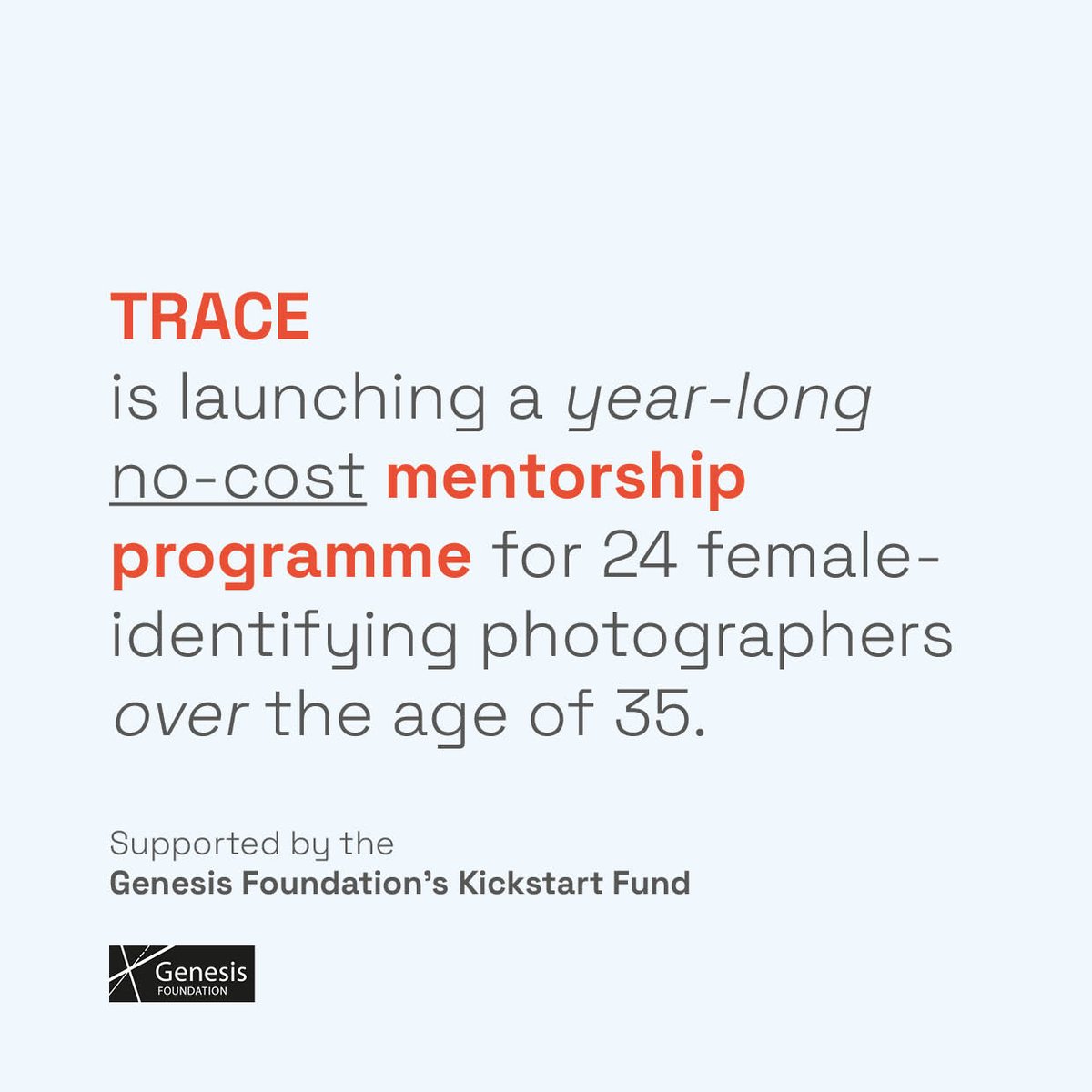 TRACE
is launching a year-long no-cost mentorship programme for 24 female-identifying photographers over the age of 35.

Supported by the
Genesis Foundation's Kickstart Fund

Genesis
FOUNDATION